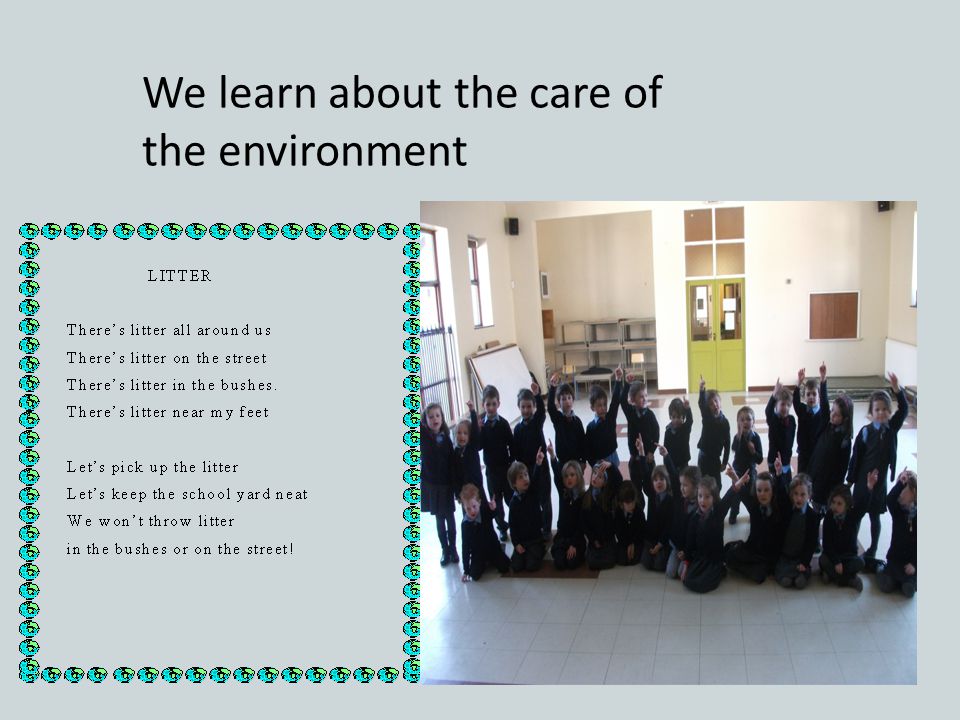 We learn about the care of the environment

LITTER

There's litter all around us
There's litter on the street
There's litter in the bushes.
There's litter near my feet

Let's pick up the litter
Let's keep the school yard neat
We won't throw litter
in the bushes or on the street!